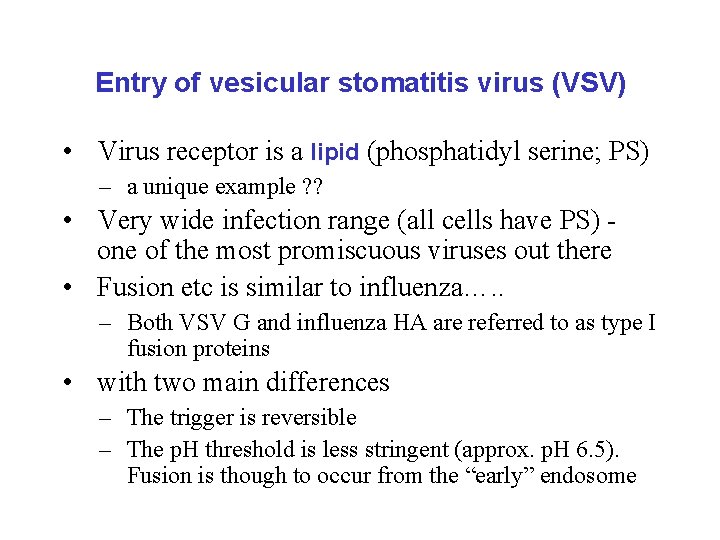 Entry of vesicular stomatitis virus (VSV)

• Virus receptor is a lipid (phosphatidyl serine; PS)
– a unique example ??
• Very wide infection range (all cells have PS) - one of the most promiscuous viruses out there
• Fusion etc is similar to influenza…..
– Both VSV G and influenza HA are referred to as type I fusion proteins
• with two main differences
– The trigger is reversible
– The pH threshold is less stringent (approx. pH 6.5). Fusion is though to occur from the “early” endosome